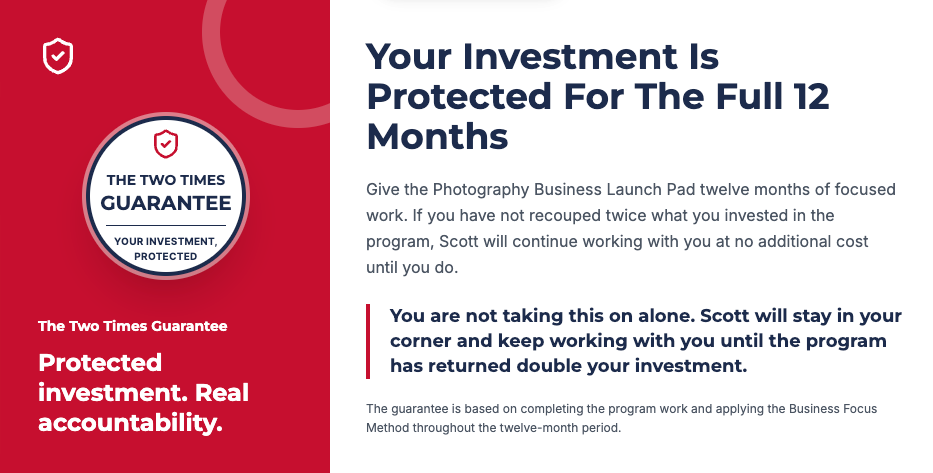 THE TWO TIMES
GUARANTEE
YOUR INVESTMENT, PROTECTED

The Two Times Guarantee

Protected investment. Real accountability.

Your Investment Is Protected For The Full 12 Months

Give the Photography Business Launch Pad twelve months of focused work. If you have not recouped twice what you invested in the program, Scott will continue working with you at no additional cost until you do.

You are not taking this on alone. Scott will stay in your corner and keep working with you until the program has returned double your investment.

The guarantee is based on completing the program work and applying the Business Focus Method throughout the twelve-month period.